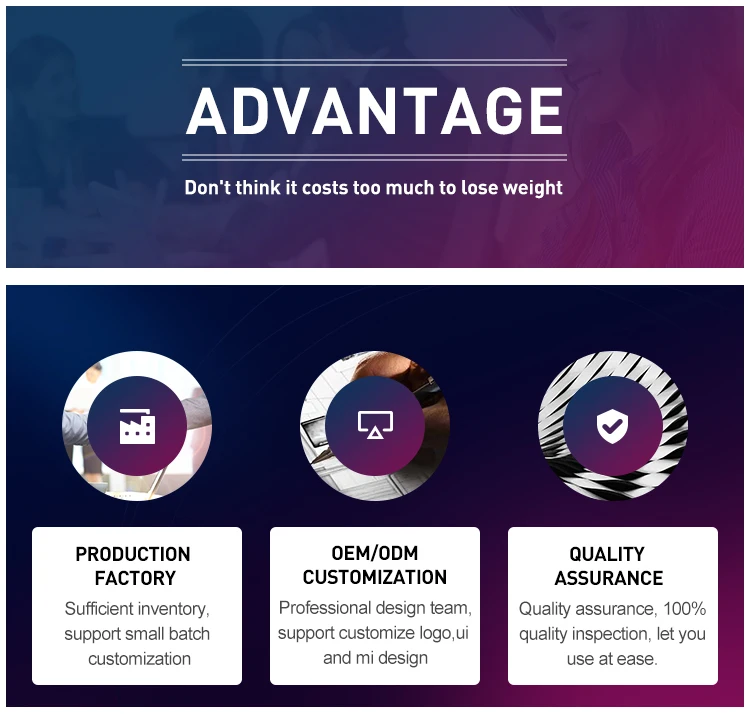 ADVANTAGE

Don't think it costs too much to lose weight

PRODUCTION FACTORY

Sufficient inventory, support small batch customization

OEM/ODM CUSTOMIZATION

Professional design team, support customize logo,ui and mi design

QUALITY ASSURANCE

Quality assurance, 100% quality inspection, let you use at ease.